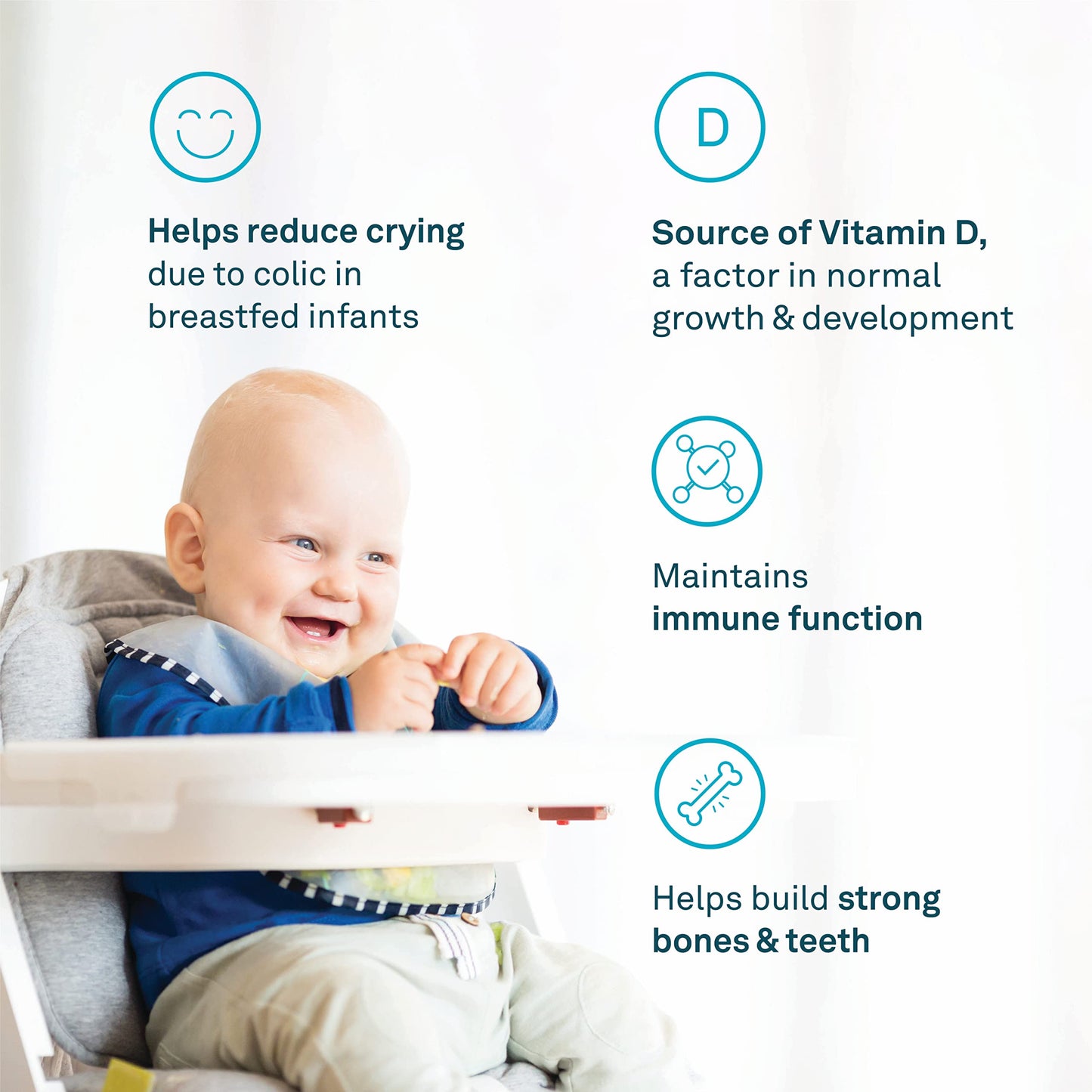 Helps reduce crying due to colic in breastfed infants

D

Source of Vitamin D, a factor in normal growth & development

Maintains immune function

Helps build strong bones & teeth